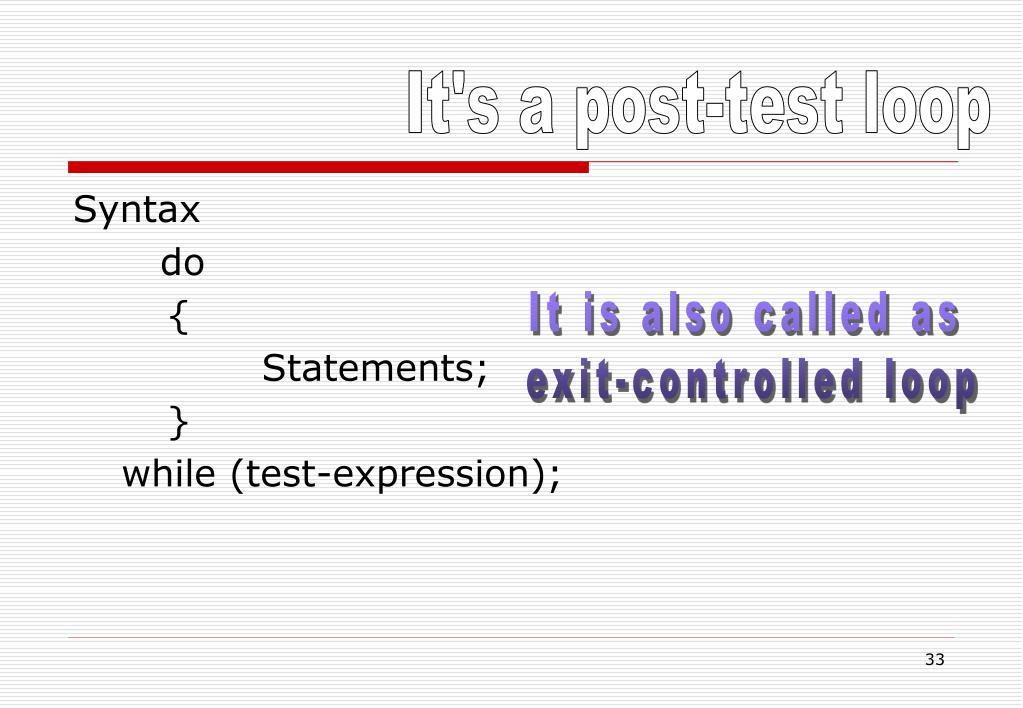 It's a post-test loop

Syntax
do
{
Statements;
}
while (test-expression);

It is also called as
exit-controlled loop

33